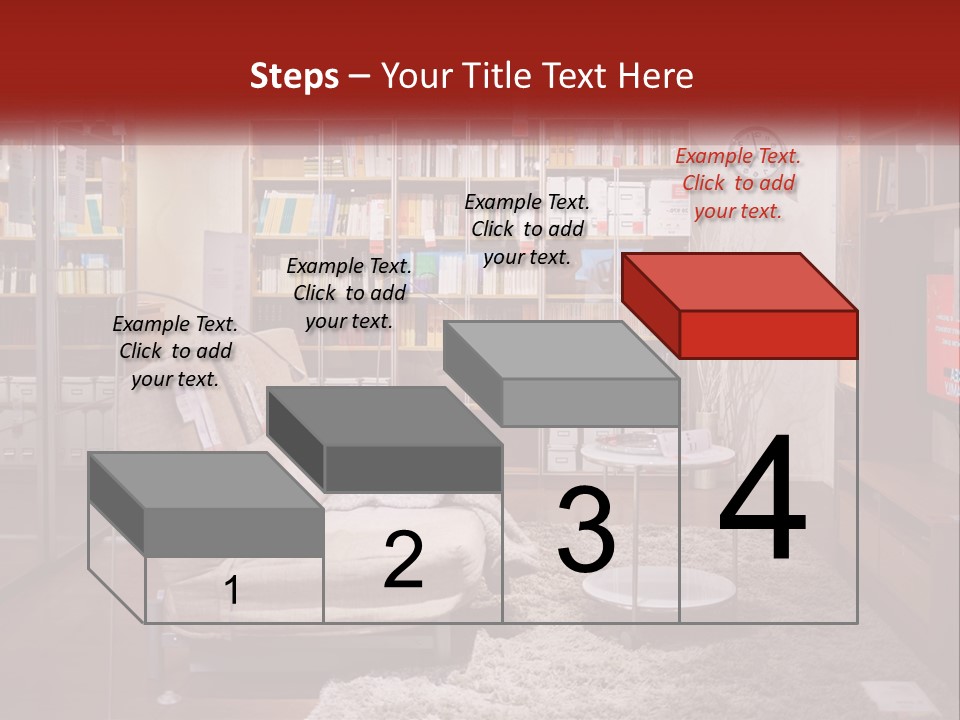 Steps – Your Title Text Here

Example Text. Click to add your text.

Example Text. Click to add your text.

Example Text. Click to add your text.

Example Text. Click to add your text.

1

2

3

4